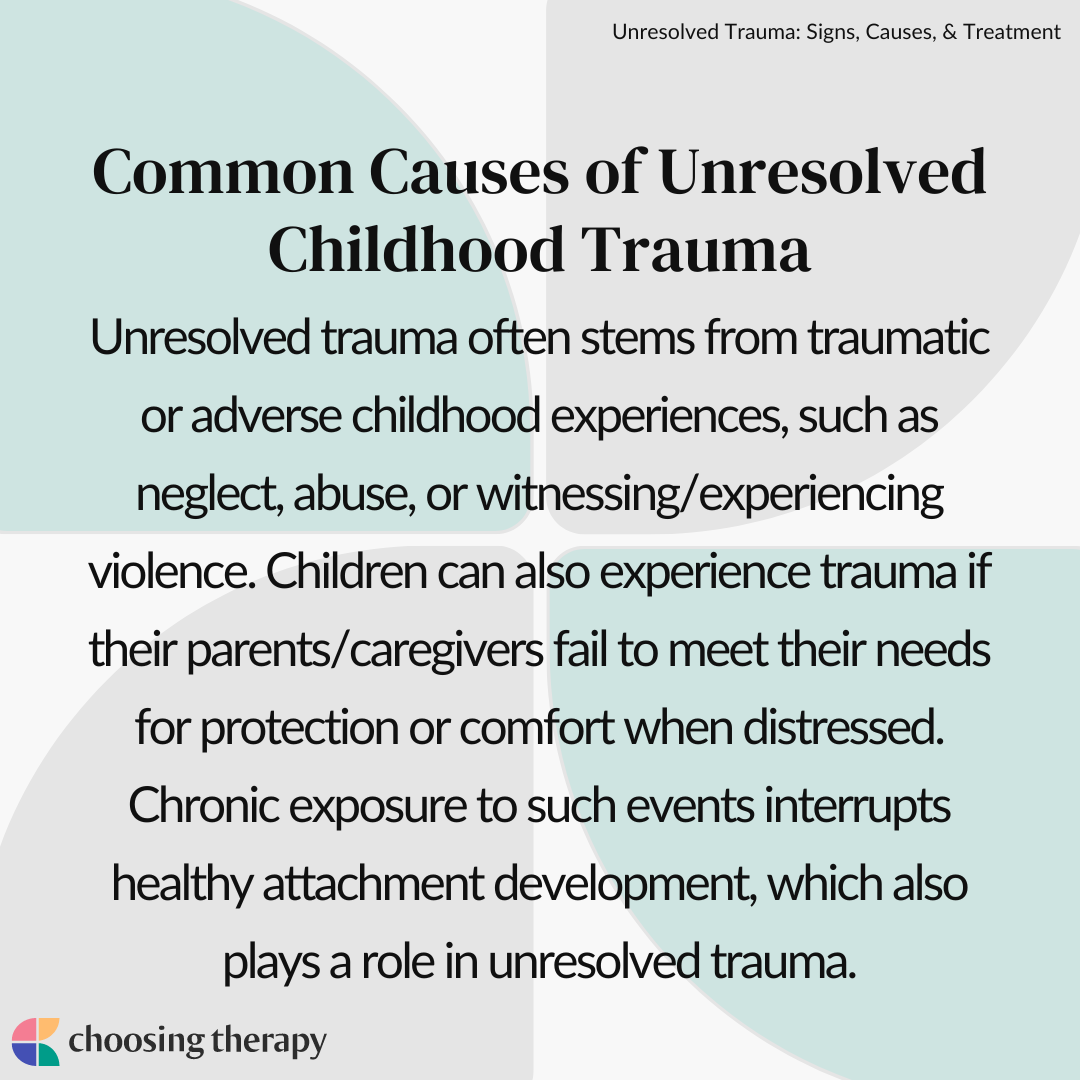 Unresolved Trauma: Signs, Causes, & Treatment

Common Causes of Unresolved Childhood Trauma

Unresolved trauma often stems from traumatic or adverse childhood experiences, such as neglect, abuse, or witnessing/experiencing violence. Children can also experience trauma if their parents/caregivers fail to meet their needs for protection or comfort when distressed. Chronic exposure to such events interrupts healthy attachment development, which also plays a role in unresolved trauma.

choosing therapy